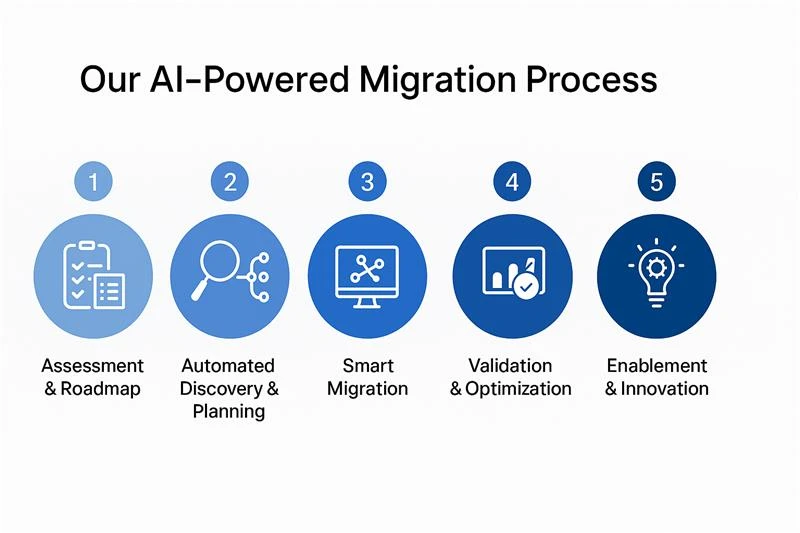 Our AI-Powered Migration Process

1

Assessment & Roadmap

2

Automated Discovery & Planning

3

Smart Migration

4

Validation & Optimization

5

Enablement & Innovation